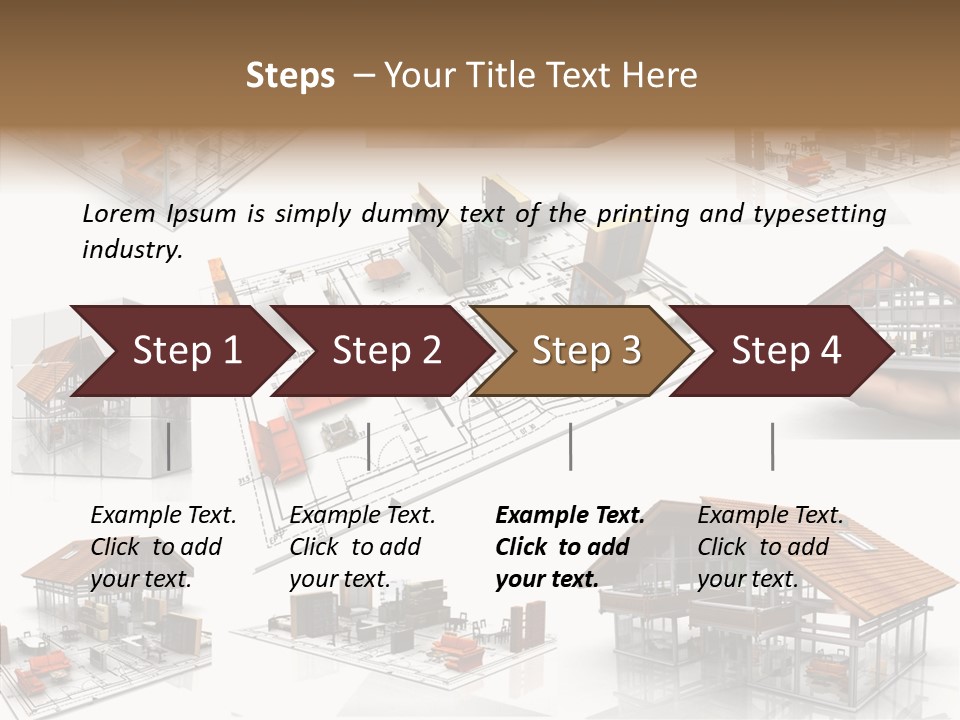 Steps – Your Title Text Here

Lorem Ipsum is simply dummy text of the printing and typesetting industry.

Step 1

Step 2

Step 3

Step 4

Example Text. Click to add your text.

Example Text. Click to add your text.

Example Text. Click to add your text.

Example Text. Click to add your text.